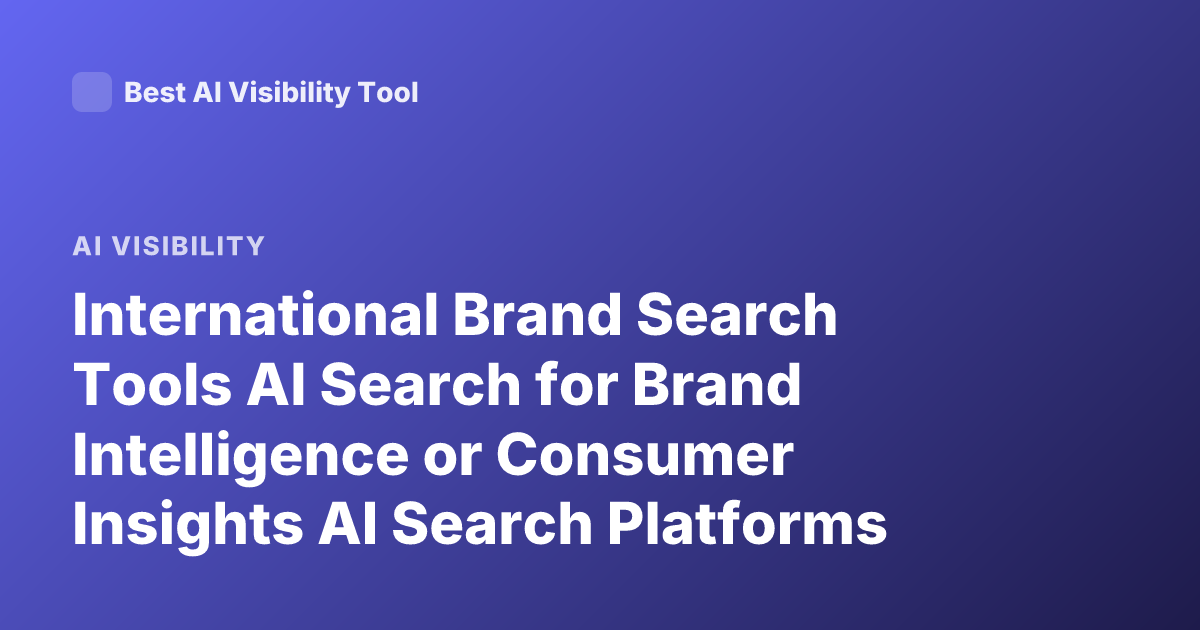 Best AI Visibility Tool

AI VISIBILITY

International Brand Search Tools AI Search for Brand Intelligence or Consumer Insights AI Search Platforms